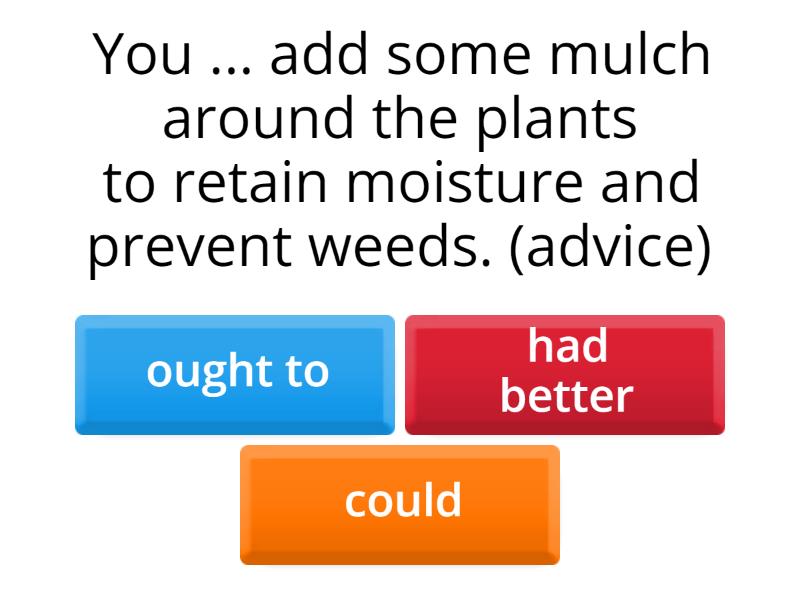 You ... add some mulch around the plants to retain moisture and prevent weeds. (advice)

ought to

had better

could